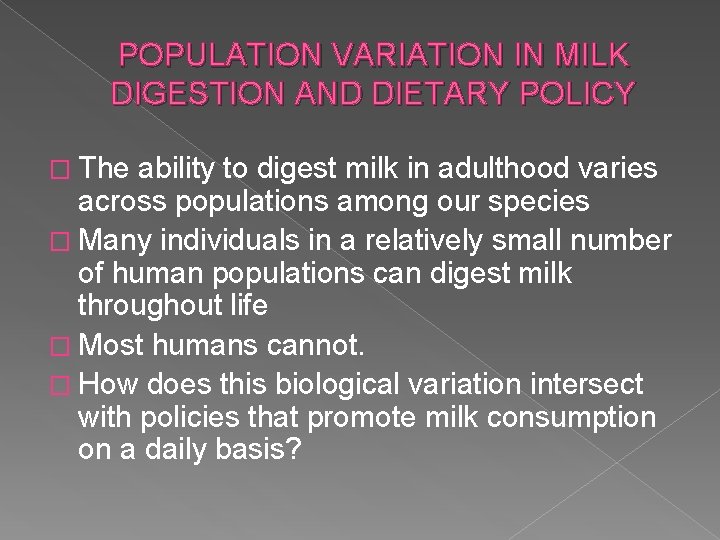 POPULATION VARIATION IN MILK DIGESTION AND DIETARY POLICY

□ The ability to digest milk in adulthood varies across populations among our species

□ Many individuals in a relatively small number of human populations can digest milk throughout life

□ Most humans cannot.

□ How does this biological variation intersect with policies that promote milk consumption on a daily basis?